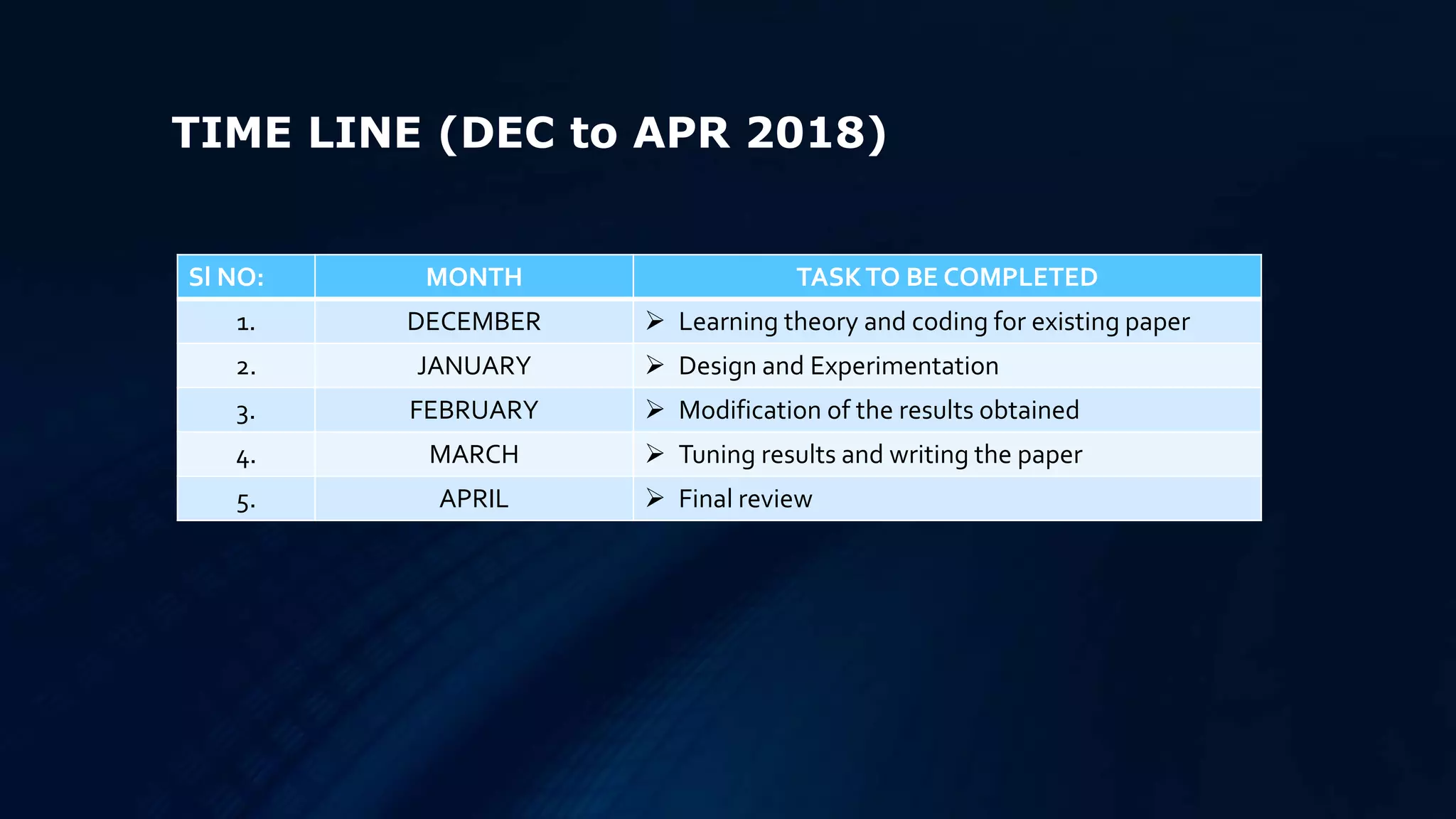 TIME LINE (DEC to APR 2018)

| Sl NO: | MONTH | TASK TO BE COMPLETED |
|---|---|---|
| 1. | DECEMBER | ➢ Learning theory and coding for existing paper |
| 2. | JANUARY | ➢ Design and Experimentation |
| 3. | FEBRUARY | ➢ Modification of the results obtained |
| 4. | MARCH | ➢ Tuning results and writing the paper |
| 5. | APRIL | ➢ Final review |